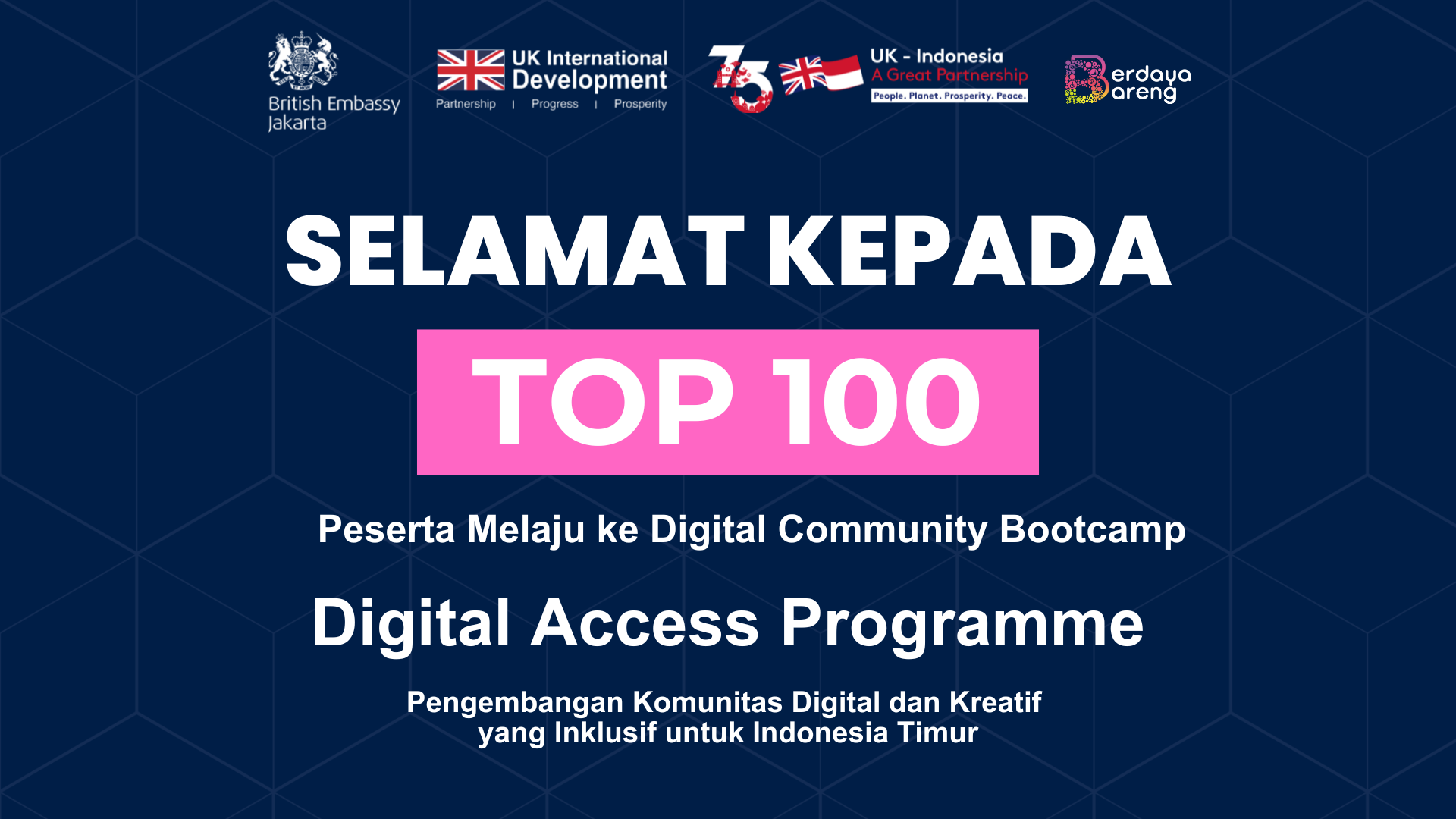 British Embassy
Jakarta

UK International Development
Partnership | Progress | Prosperity

75

UK - Indonesia
A Great Partnership
People. Planet. Prosperity. Peace.

Berdaya Bareng

SELAMAT KEPADA

TOP 100

Peserta Melaju ke Digital Community Bootcamp

Digital Access Programme

Pengembangan Komunitas Digital dan Kreatif yang Inklusif untuk Indonesia Timur